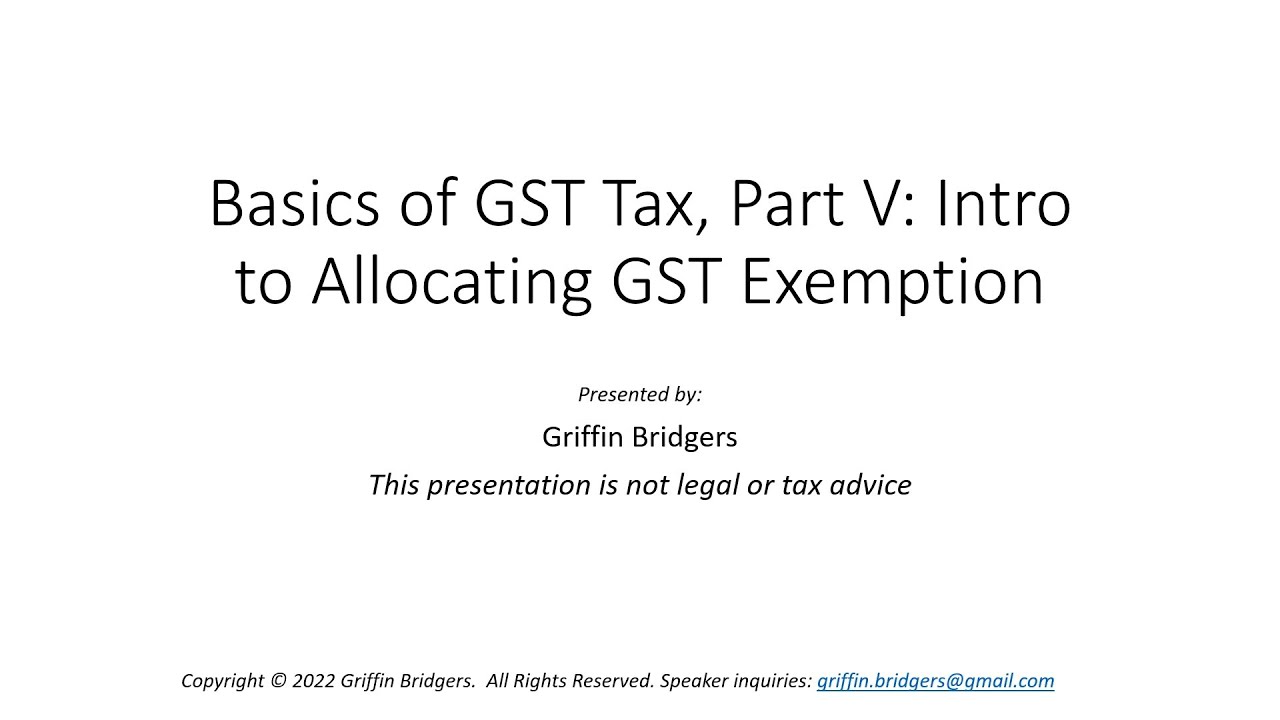 Basics of GST Tax, Part V: Intro to Allocating GST Exemption

Presented by:

Griffin Bridgers

This presentation is not legal or tax advice

Copyright © 2022 Griffin Bridgers. All Rights Reserved. Speaker inquiries: griffin.bridgers@gmail.com